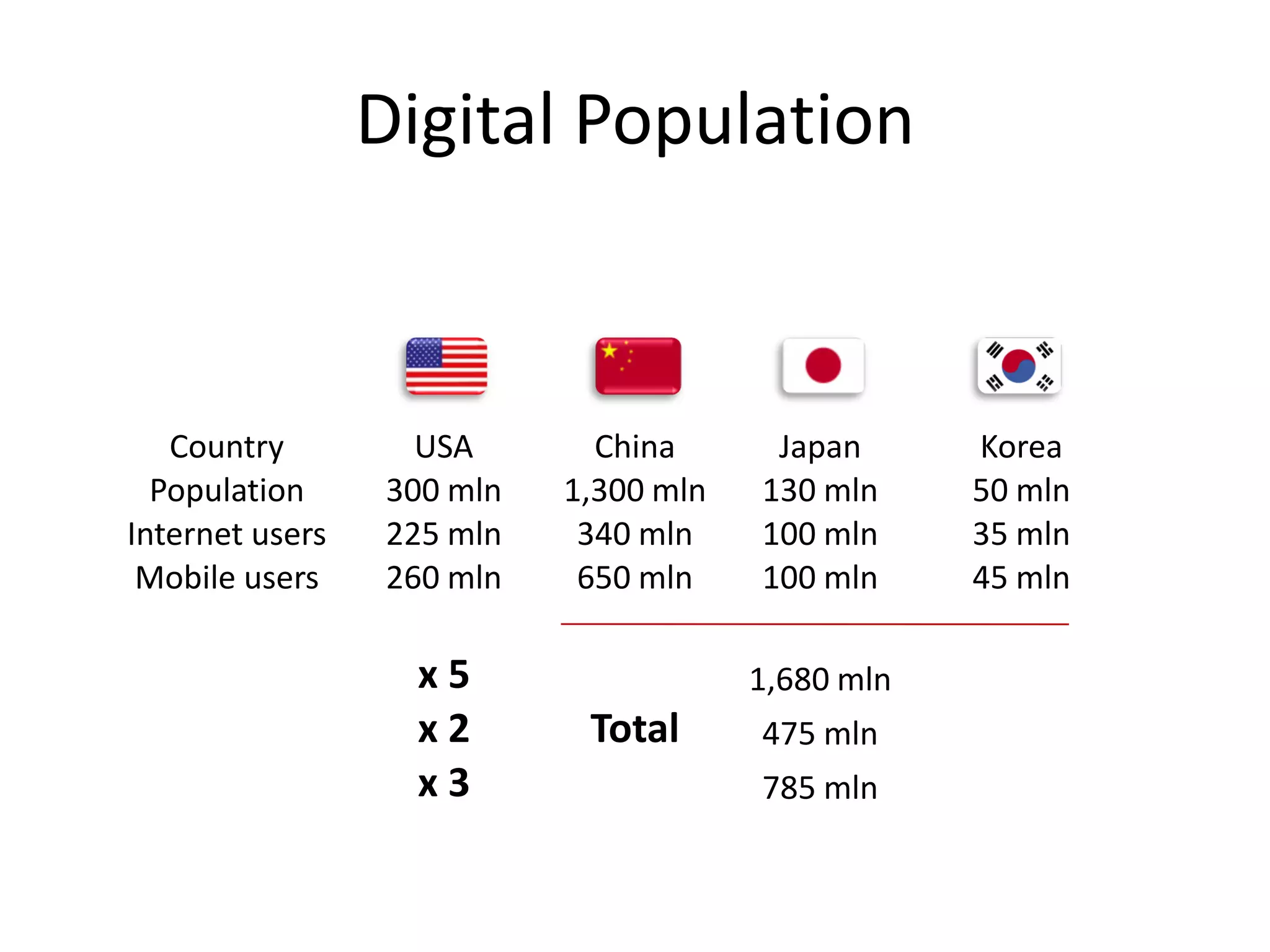 Digital Population

| Country | USA | China | Japan | Korea |
|---|---|---|---|---|
| Population | 300 mln | 1,300 mln | 130 mln | 50 mln |
| Internet users | 225 mln | 340 mln | 100 mln | 35 mln |
| Mobile users | 260 mln | 650 mln | 100 mln | 45 mln |

x 5
x 2
x 3

Total

1,680 mln
475 mln
785 mln